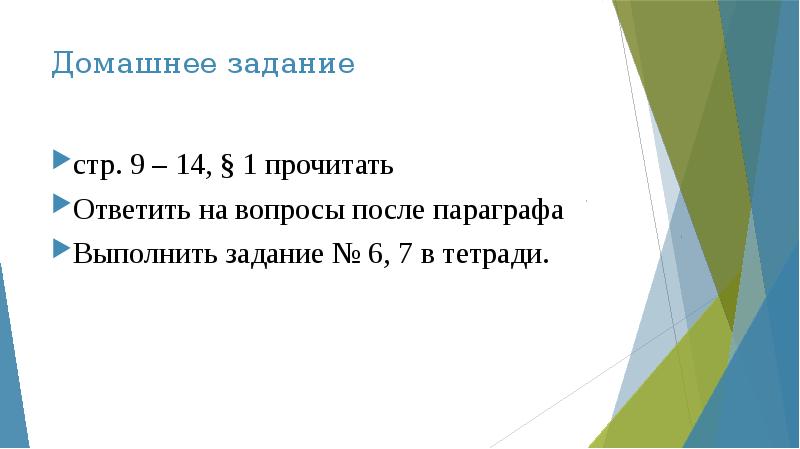 Домашнее задание

стр. 9 – 14, § 1 прочитать

Ответить на вопросы после параграфа

Выполнить задание № 6, 7 в тетради.